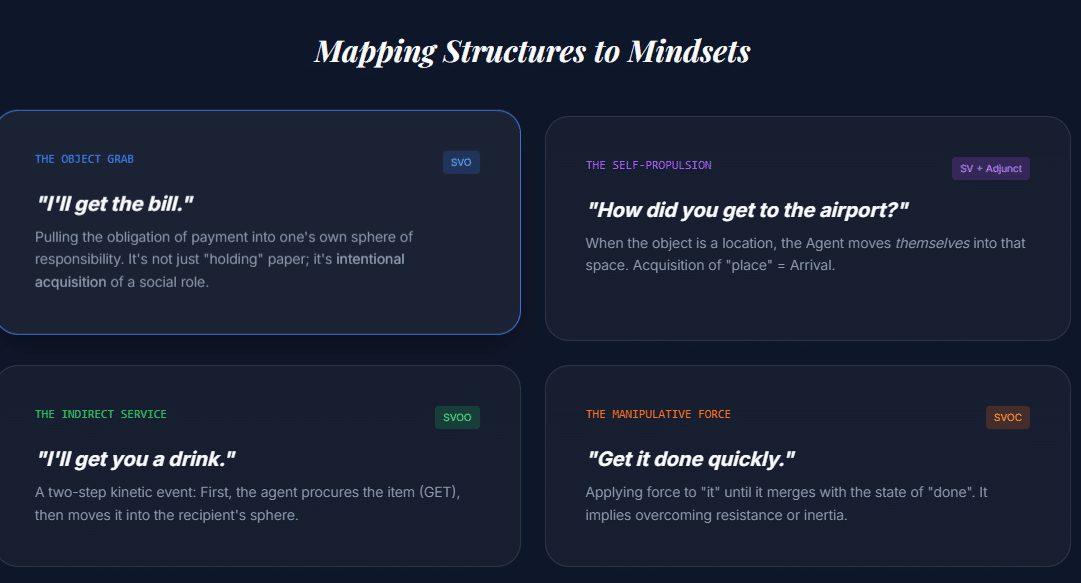 Mapping Structures to Mindsets

THE OBJECT GRAB

SVO

"I'll get the bill."

Pulling the obligation of payment into one's own sphere of responsibility. It's not just "holding" paper; it's intentional acquisition of a social role.

THE SELF-PROPULSION

SV + Adjunct

"How did you get to the airport?"

When the object is a location, the Agent moves themselves into that space. Acquisition of "place" = Arrival.

THE INDIRECT SERVICE

SVOO

"I'll get you a drink."

A two-step kinetic event: First, the agent procures the item (GET), then moves it into the recipient's sphere.

THE MANIPULATIVE FORCE

SVOC

"Get it done quickly."

Applying force to "it" until it merges with the state of "done". It implies overcoming resistance or inertia.